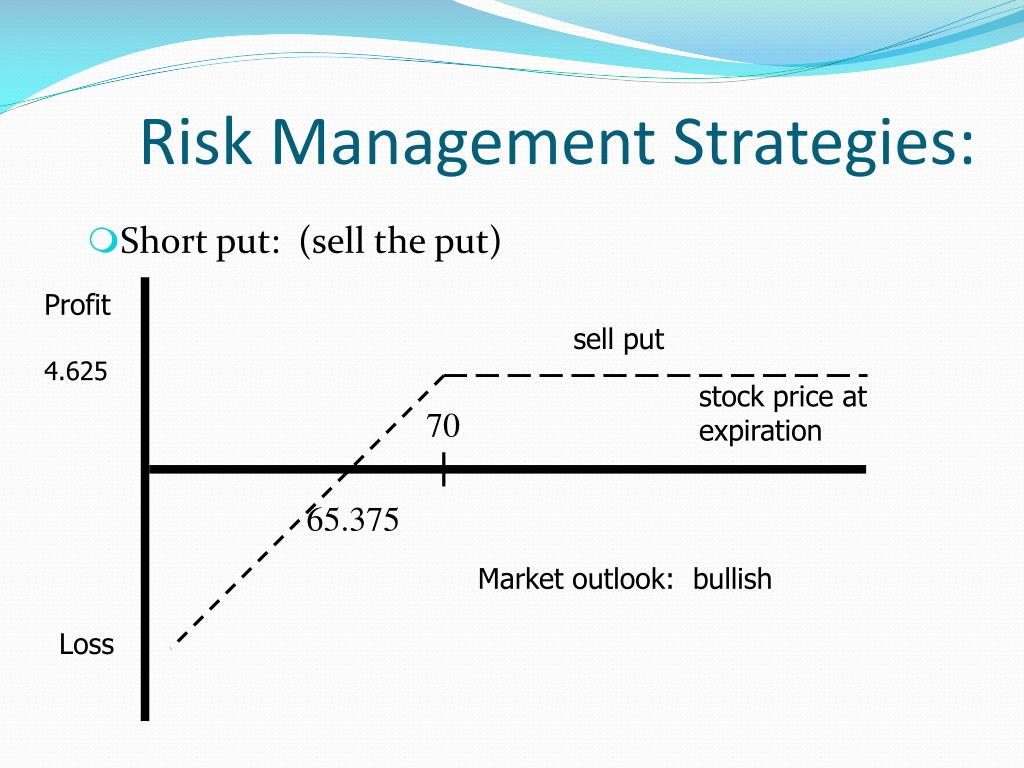 Risk Management Strategies:

Short put: (sell the put)

Profit

4.625

sell put

stock price at expiration

70

65.375

Market outlook: bullish

Loss